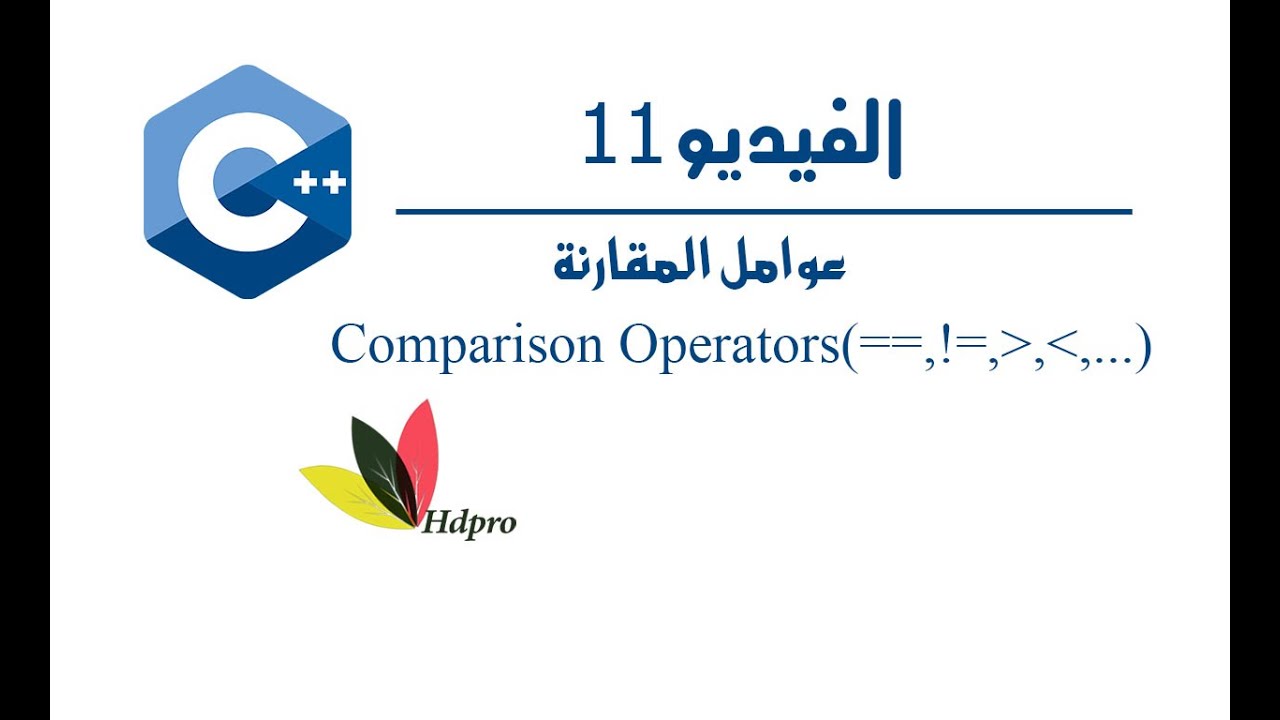 C++

الفيديو 11

عوامل المقارنة

Comparison Operators(==,!=,>,<,...)

Hdpro